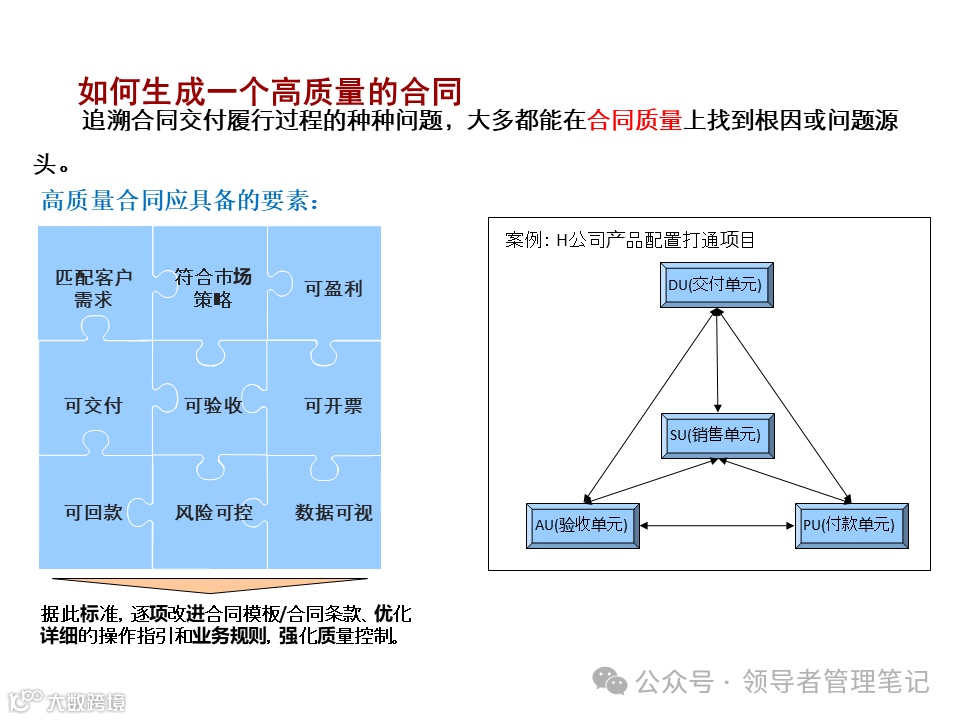 如何生成一个高质量的合同

追溯合同交付履行过程的种种问题，大多都能在合同质量上找到根因或问题源头。

高质量合同应具备的要素：

匹配客户需求

符合市场策略

可盈利

可交付

可验收

可开票

可回款

风险可控

数据可视

据此标准，逐项改进合同模板/合同条款、优化详细的操作指引和业务规则，强化质量控制。

案例：H公司产品配置打通项目

DU(交付单元)

SU(销售单元)

AU(验收单元)

PU(付款单元)

公众号 · 领导者管理笔记

大数跨境